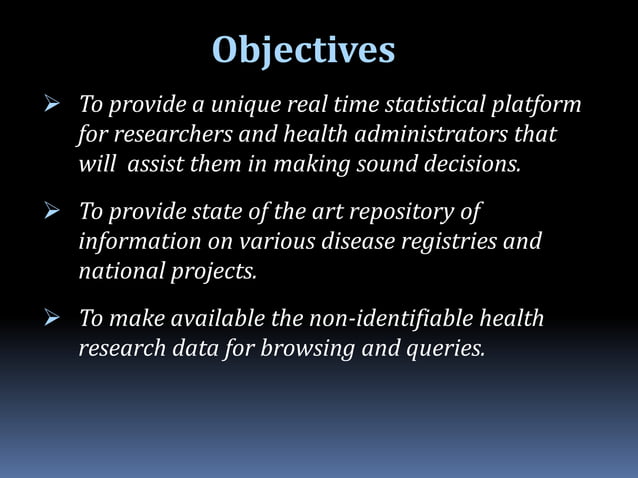 Objectives

➢ To provide a unique real time statistical platform for researchers and health administrators that will assist them in making sound decisions.

➢ To provide state of the art repository of information on various disease registries and national projects.

➢ To make available the non-identifiable health research data for browsing and queries.